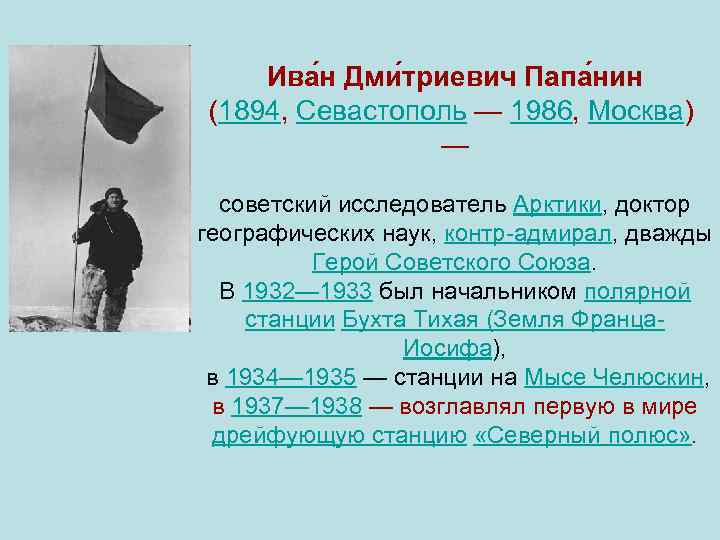 Ива́н Дми́триевич Папа́нин
(1894, Севастополь — 1986, Москва) —

советский исследователь Арктики, доктор географических наук, контр-адмирал, дважды Герой Советского Союза.
В 1932—1933 был начальником полярной станции Бухта Тихая (Земля Франца-Иосифа),
в 1934—1935 — станции на Мысе Челюскин,
в 1937—1938 — возглавлял первую в мире дрейфующую станцию «Северный полюс».